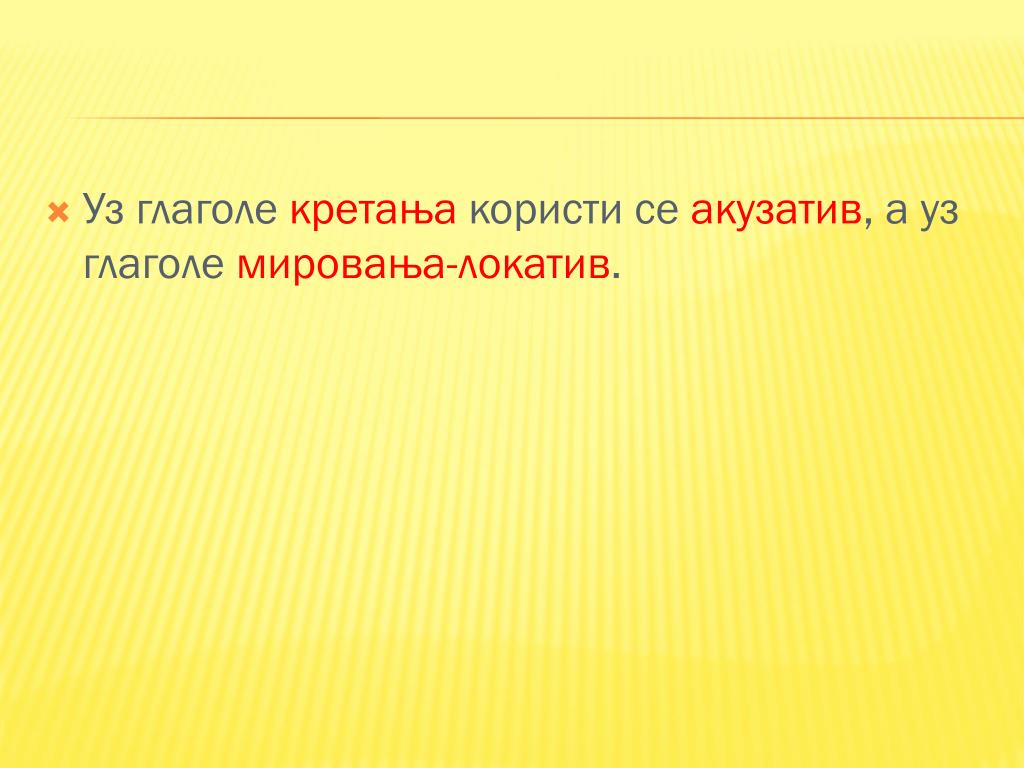 Уз глаголе кретања користи се акузатив, а уз глаголе мировања-локатив.